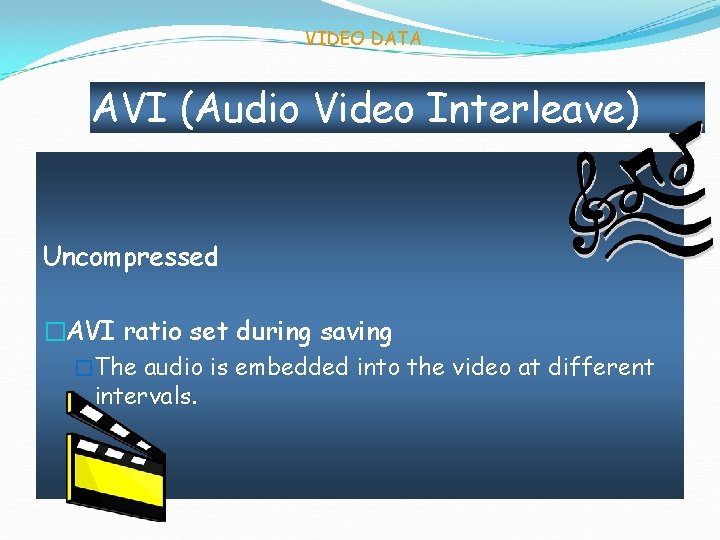 VIDEO DATA

AVI (Audio Video Interleave)

Uncompressed

□AVI ratio set during saving

□The audio is embedded into the video at different intervals.